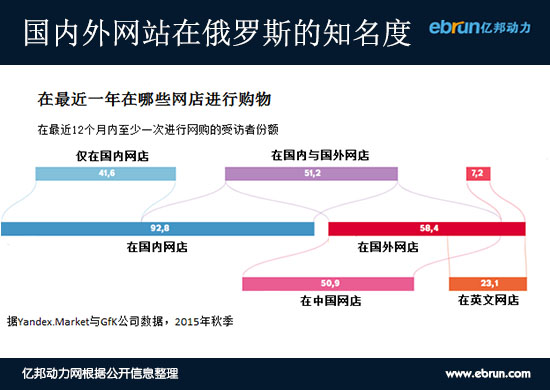 国内外网站在俄罗斯的知名度

ebrun亿邦动力

在最近一年在哪些网店进行购物

在最近12个月内至少一次进行网购的受访者份额

仅在国内网店

41,6

在国内与国外网店

51,2

7,2

92,8

在国内网店

58,4

在国外网店

50,9

在中国网店

23,1

在英文网店

据Yandex.Market与GfK公司数据，2015年秋季

亿邦动力网根据公开信息整理

www.ebrun.com